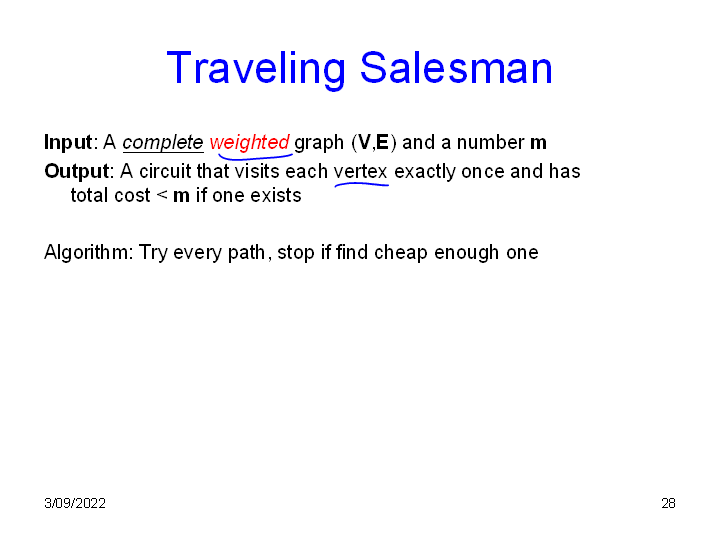 Traveling Salesman

Input: A complete weighted graph (V,E) and a number m

Output: A circuit that visits each vertex exactly once and has total cost < m if one exists

Algorithm: Try every path, stop if find cheap enough one

3/09/2022

28